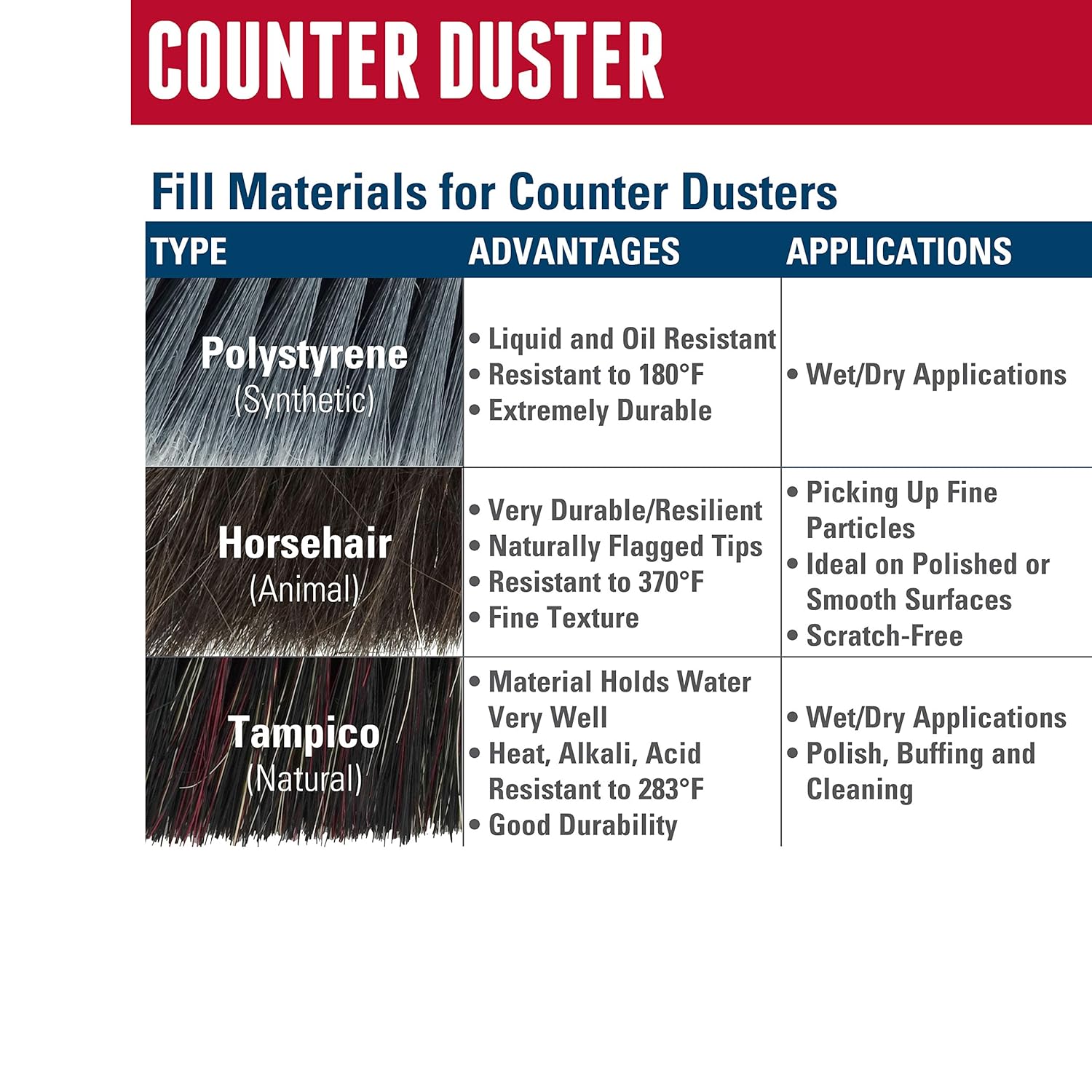 COUNTER DUSTER

Fill Materials for Counter Dusters

| TYPE | ADVANTAGES | APPLICATIONS |
|---|---|---|
| Polystyrene (Synthetic) | • Liquid and Oil Resistant • Resistant to 180°F • Extremely Durable | • Wet/Dry Applications |
| Horsehair (Animal) | • Very Durable/Resilient • Naturally Flagged Tips • Resistant to 370°F • Fine Texture | • Picking Up Fine Particles • Ideal on Polished or Smooth Surfaces • Scratch-Free |
| Tampico (Natural) | • Material Holds Water Very Well • Heat, Alkali, Acid Resistant to 283°F • Good Durability | • Wet/Dry Applications • Polish, Buffing and Cleaning |